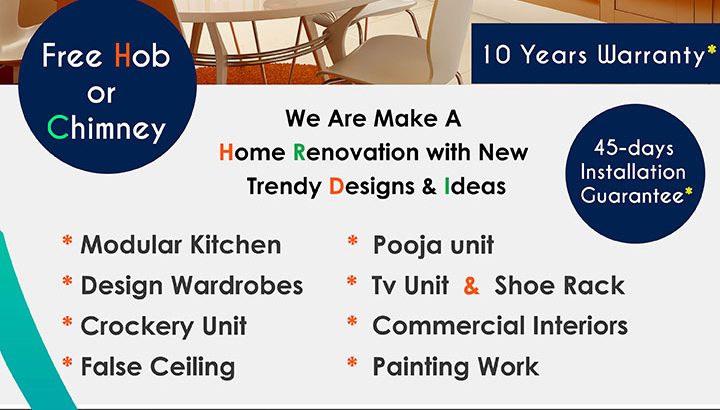 Free Hob or Chimney

10 Years Warranty*

We Are Make A Home Renovation with New Trendy Designs & Ideas

45-days Installation Guarantee*

* Modular Kitchen
* Design Wardrobes
* Crockery Unit
* False Ceiling

* Pooja unit
* Tv Unit & Shoe Rack
* Commercial Interiors
* Painting Work